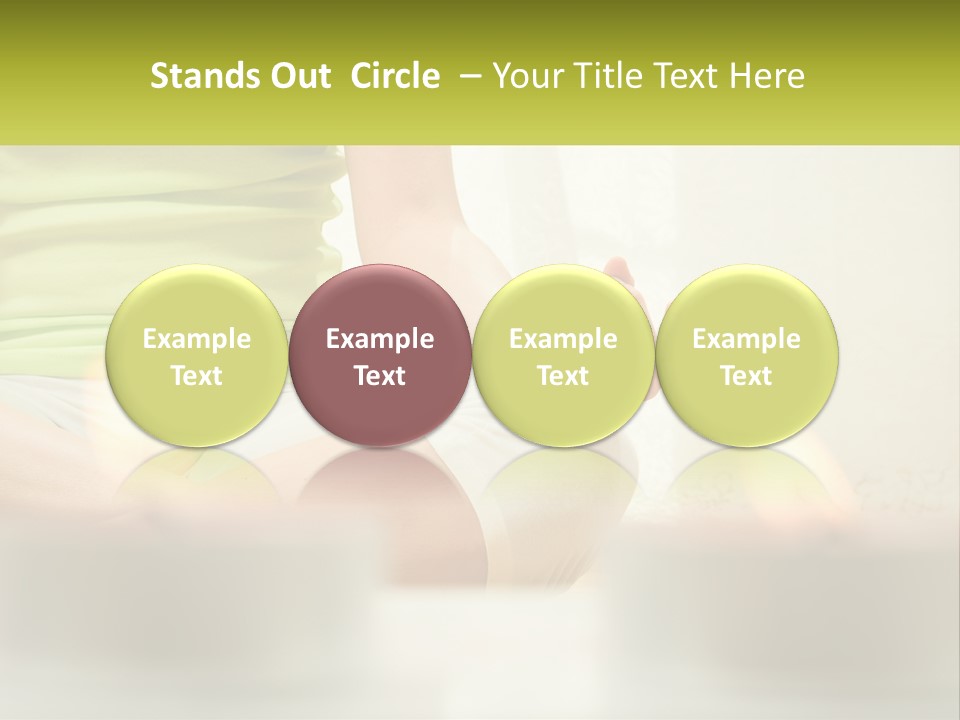 Stands Out Circle – Your Title Text Here

Example Text

Example Text

Example Text

Example Text